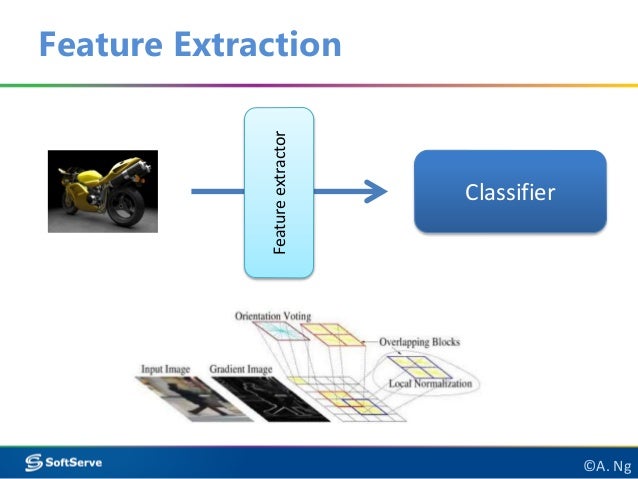 Feature Extraction

Feature extractor

Classifier

Orientation Voting

Overlapping Blocks

Input Image

Gradient Image

Local Normalization

SoftServe

©A. Ng